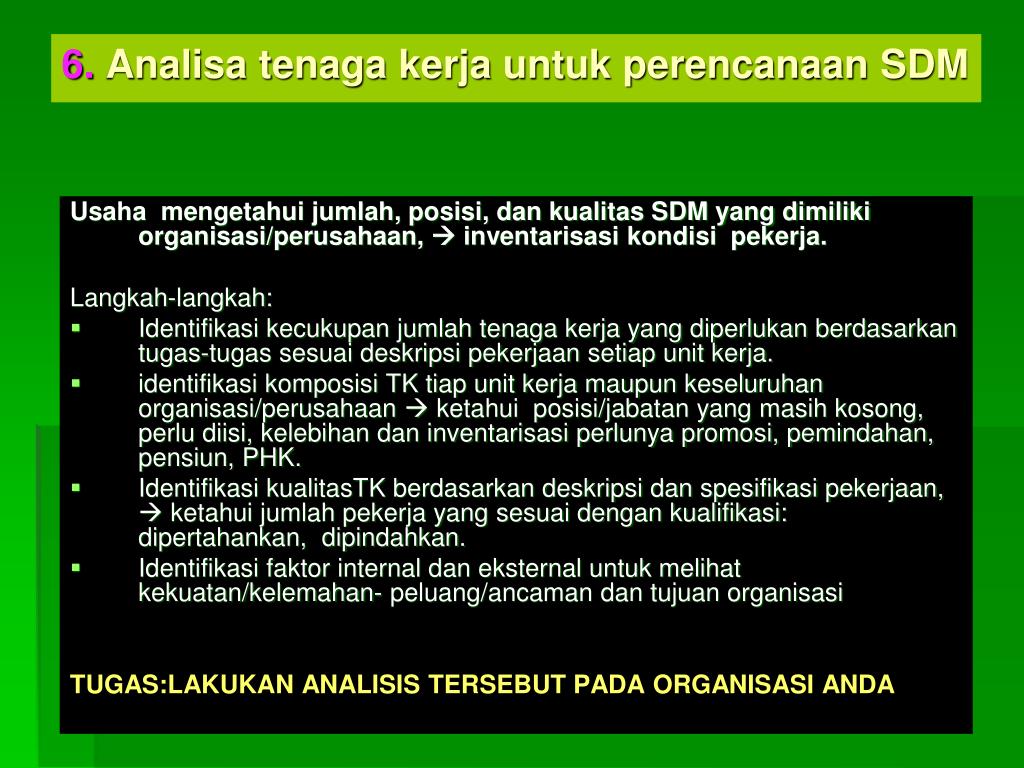 6. Analisa tenaga kerja untuk perencanaan SDM

Usaha mengetahui jumlah, posisi, dan kualitas SDM yang dimiliki organisasi/perusahaan, → inventarisasi kondisi pekerja.

Langkah-langkah:
▪ Identifikasi kecukupan jumlah tenaga kerja yang diperlukan berdasarkan tugas-tugas sesuai deskripsi pekerjaan setiap unit kerja.
▪ identifikasi komposisi TK tiap unit kerja maupun keseluruhan organisasi/perusahaan → ketahui posisi/jabatan yang masih kosong, perlu diisi, kelebihan dan inventarisasi perlunya promosi, pemindahan, pensiun, PHK.
▪ Identifikasi kualitasTK berdasarkan deskripsi dan spesifikasi pekerjaan, → ketahui jumlah pekerja yang sesuai dengan kualifikasi: dipertahankan, dipindahkan.
▪ Identifikasi faktor internal dan eksternal untuk melihat kekuatan/kelemahan- peluang/ancaman dan tujuan organisasi

TUGAS:LAKUKAN ANALISIS TERSEBUT PADA ORGANISASI ANDA